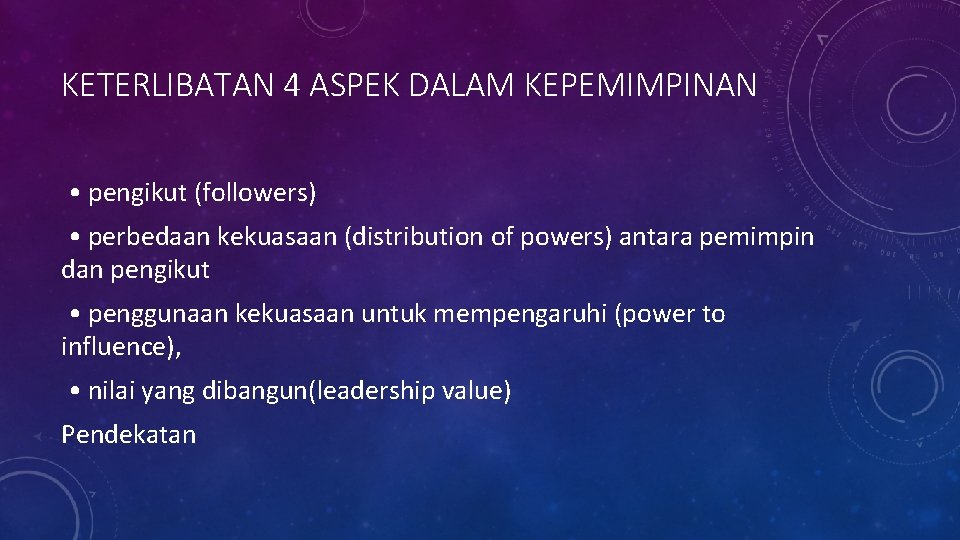 KETERLIBATAN 4 ASPEK DALAM KEPEMIMPINAN

• pengikut (followers)

• perbedaan kekuasaan (distribution of powers) antara pemimpin dan pengikut

• penggunaan kekuasaan untuk mempengaruhi (power to influence),

• nilai yang dibangun(leadership value)

Pendekatan